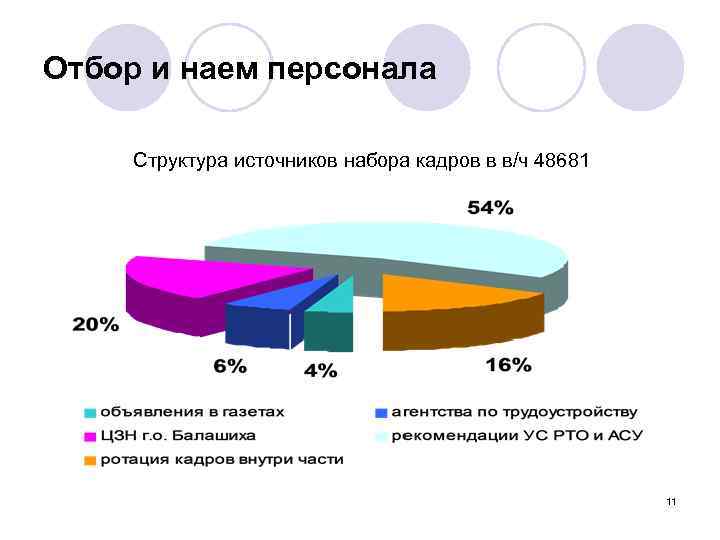 Отбор и наем персонала

Структура источников набора кадров в в/ч 48681

54%

20%

6%

4%

16%

объявления в газетах
агентства по трудоустройству
ЦЗН г.о. Балашиха
рекомендации УС РТО и АСУ
ротация кадров внутри части

11